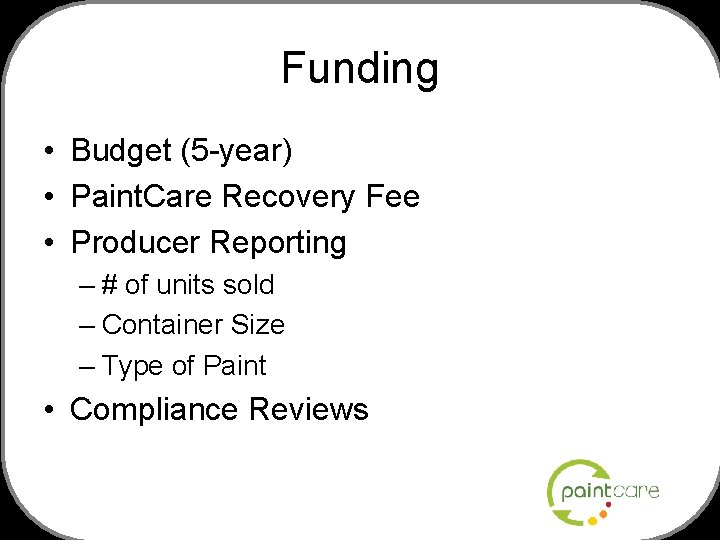 Funding

• Budget (5-year)
• PaintCare Recovery Fee
• Producer Reporting
– # of units sold
– Container Size
– Type of Paint
• Compliance Reviews

paintcare